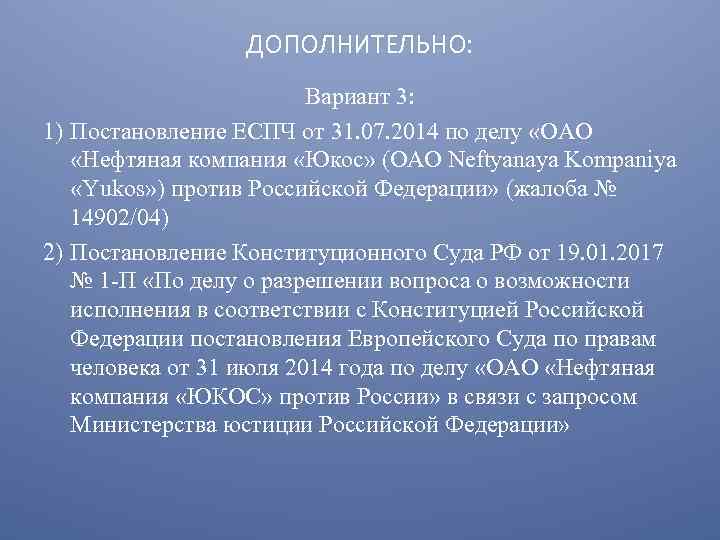 ДОПОЛНИТЕЛЬНО:

Вариант 3:

1) Постановление ЕСПЧ от 31.07.2014 по делу «ОАО «Нефтяная компания «Юкос» (OAO Neftyanaya Kompaniya «Yukos») против Российской Федерации» (жалоба № 14902/04)

2) Постановление Конституционного Суда РФ от 19.01.2017 № 1-П «По делу о разрешении вопроса о возможности исполнения в соответствии с Конституцией Российской Федерации постановления Европейского Суда по правам человека от 31 июля 2014 года по делу «ОАО «Нефтяная компания «ЮКОС» против России» в связи с запросом Министерства юстиции Российской Федерации»